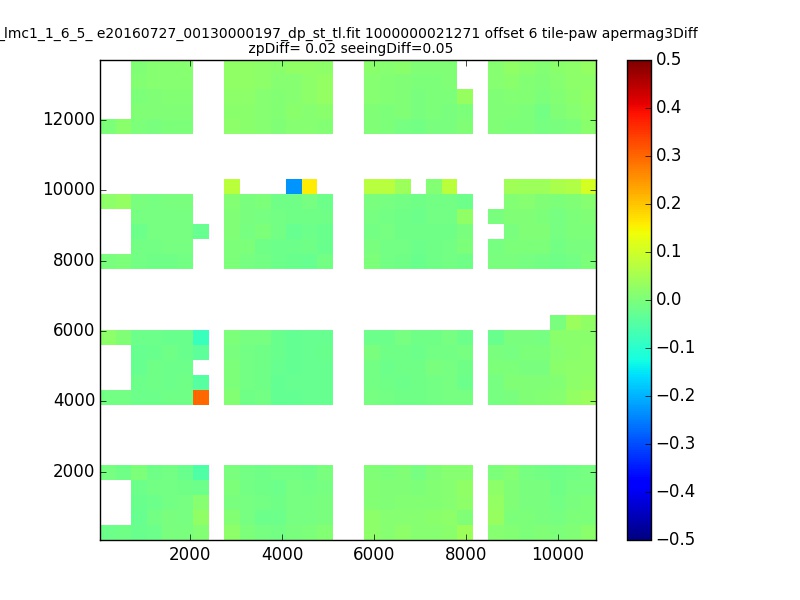 _lmc1_1_6_5_ e20160727_00130000197_dp_st_tl.fit 1000000021271 offset 6 tile-paw apermag3Diff
zpDiff= 0.02 seeingDiff=0.05

12000
10000
8000
6000
4000
2000

2000
4000
6000
8000
10000

0.5
0.4
0.3
0.2
0.1
0.0
−0.1
−0.2
−0.3
−0.4
−0.5